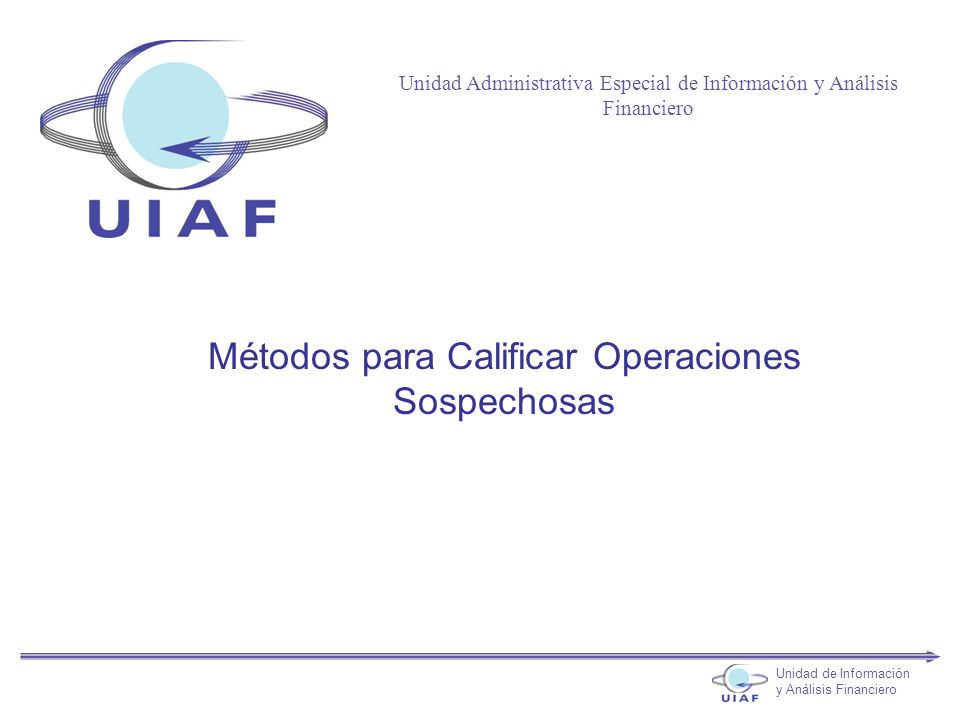 UIAF

Unidad Administrativa Especial de Información y Análisis Financiero

Métodos para Calificar Operaciones Sospechosas

UIAF

Unidad de Información y Análisis Financiero